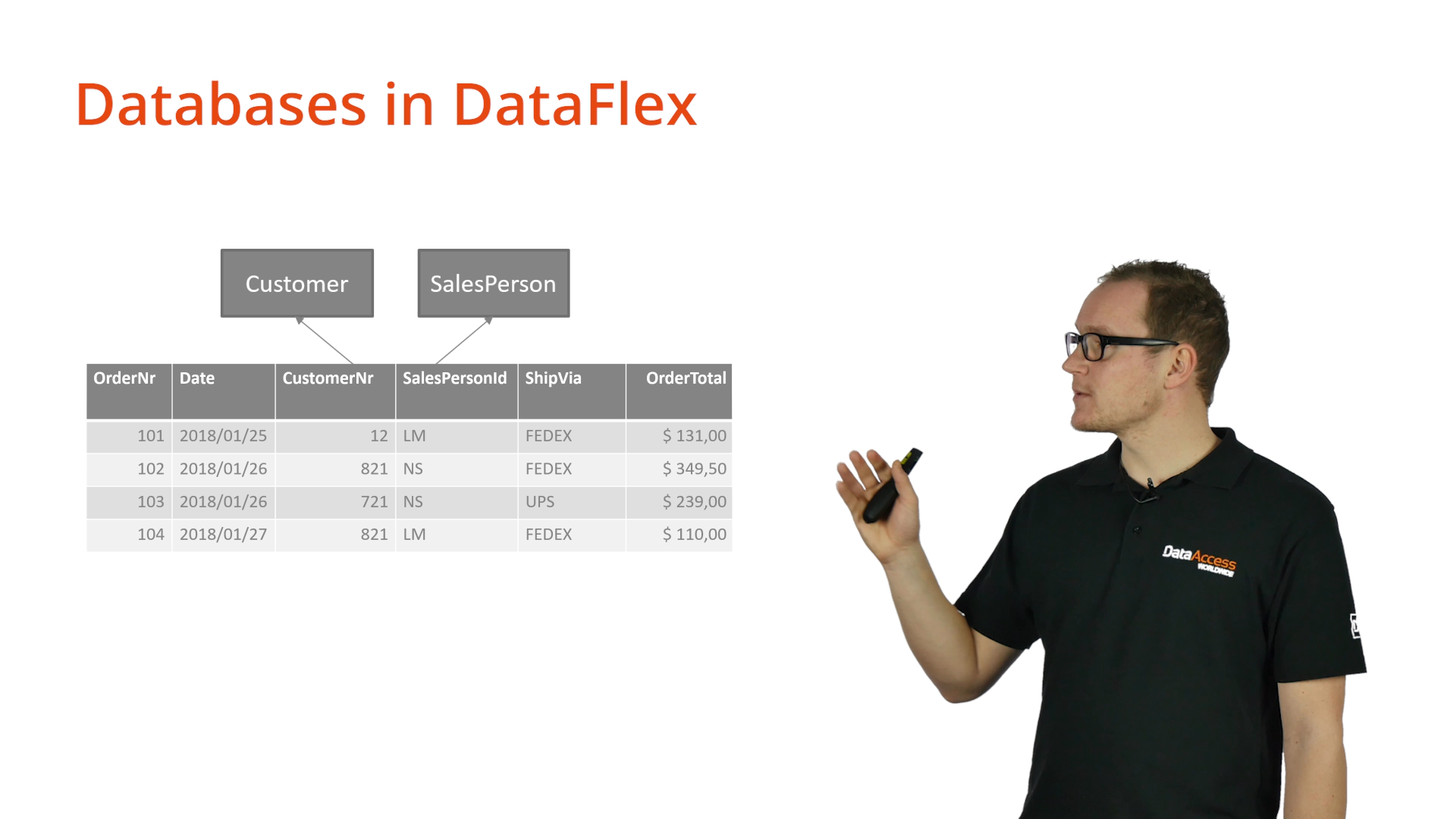 Databases in DataFlex

Customer

SalesPerson

| OrderNr | Date | CustomerNr | SalesPersonId | ShipVia | OrderTotal |
|---|---|---|---|---|---|
| 101 | 2018/01/25 | 12 | LM | FEDEX | $ 131,00 |
| 102 | 2018/01/26 | 821 | NS | FEDEX | $ 349,50 |
| 103 | 2018/01/26 | 721 | NS | UPS | $ 239,00 |
| 104 | 2018/01/27 | 821 | LM | FEDEX | $ 110,00 |

DataAccess WORLDWIDE